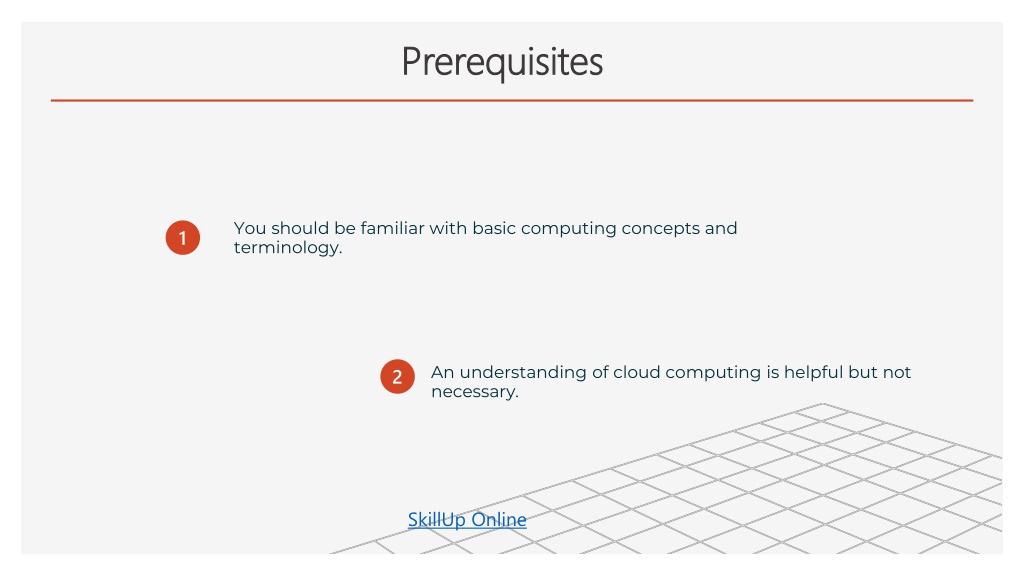 Prerequisites

1 You should be familiar with basic computing concepts and terminology.

2 An understanding of cloud computing is helpful but not necessary.

SkillUp Online